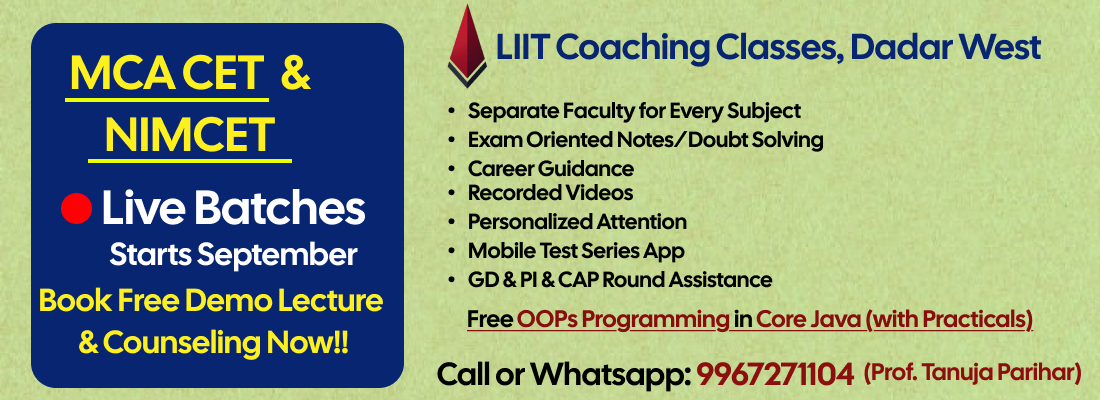 MCA CET &
NIMCET

Live Batches
Starts September
Book Free Demo Lecture & Counseling Now!!

LIIT Coaching Classes, Dadar West

• Separate Faculty for Every Subject
• Exam Oriented Notes/Doubt Solving
• Career Guidance
• Recorded Videos
• Personalized Attention
• Mobile Test Series App
• GD & PI & CAP Round Assistance

Free OOPs Programming in Core Java (with Practicals)

Call or Whatsapp: 9967271104 (Prof. Tanuja Parihar)